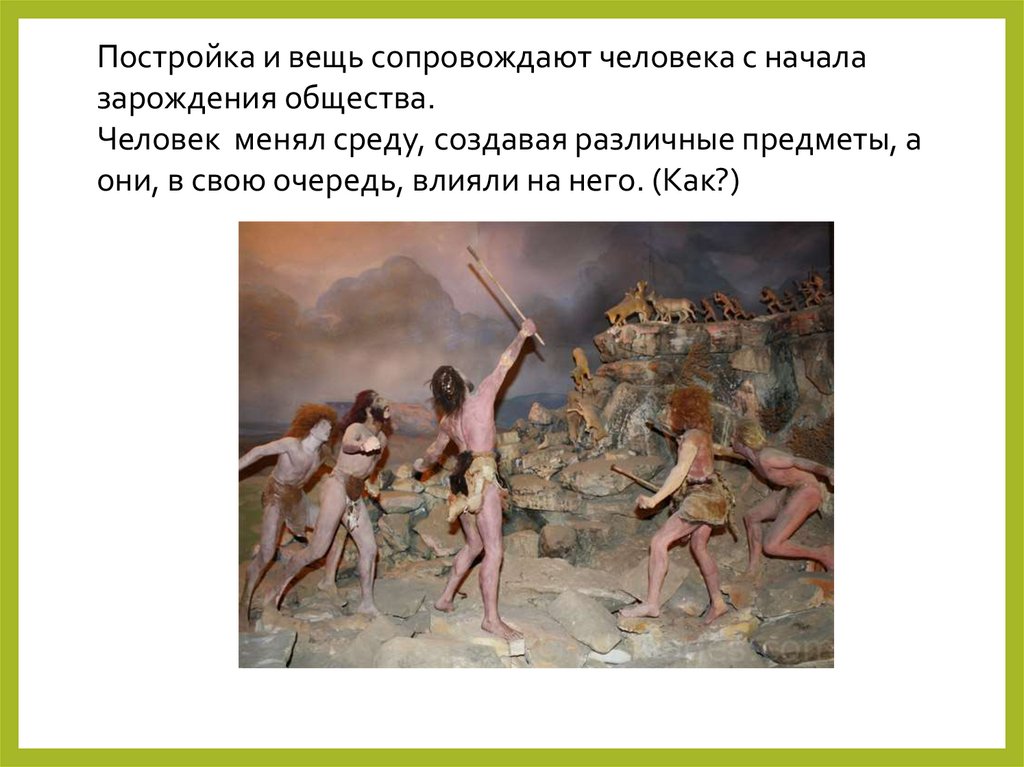 Постройка и вещь сопровождают человека с начала зарождения общества.
Человек менял среду, создавая различные предметы, а они, в свою очередь, влияли на него. (Как?)